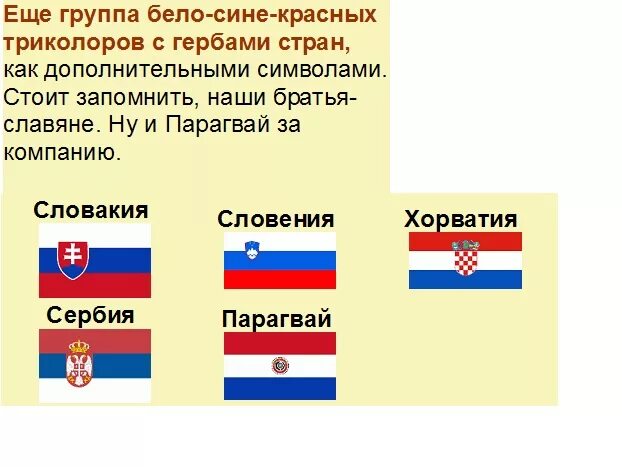 Еще группа бело-сине-красных триколоров с гербами стран, как дополнительными символами. Стоит запомнить, наши братья-славяне. Ну и Парагвай за компанию.

Словакия

Словения

Хорватия

Сербия

Парагвай